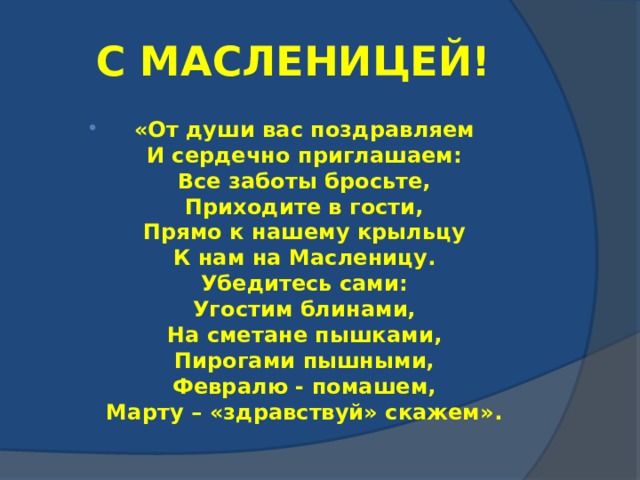 С МАСЛЕНИЦЕЙ!

«От души вас поздравляем
И сердечно приглашаем:
Все заботы бросьте,
Приходите в гости,
Прямо к нашему крыльцу
К нам на Масленицу.
Убедитесь сами:
Угостим блинами,
На сметане пышками,
Пирогами пышными,
Февралю - помашем,
Марту – «здравствуй» скажем».